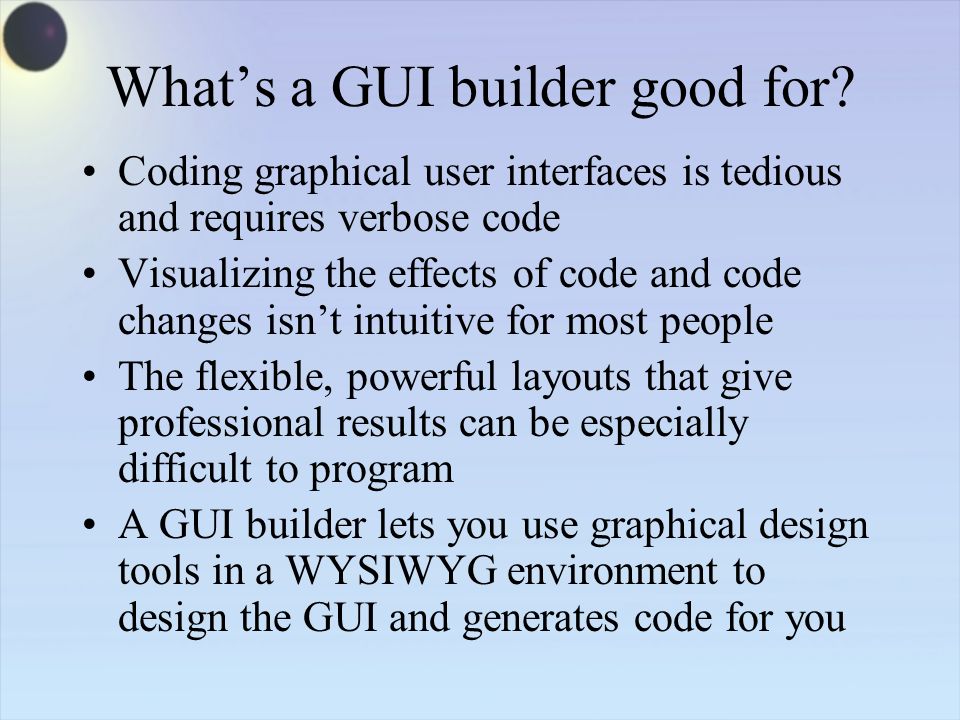 What’s a GUI builder good for?

• Coding graphical user interfaces is tedious and requires verbose code
• Visualizing the effects of code and code changes isn’t intuitive for most people
• The flexible, powerful layouts that give professional results can be especially difficult to program
• A GUI builder lets you use graphical design tools in a WYSIWYG environment to design the GUI and generates code for you